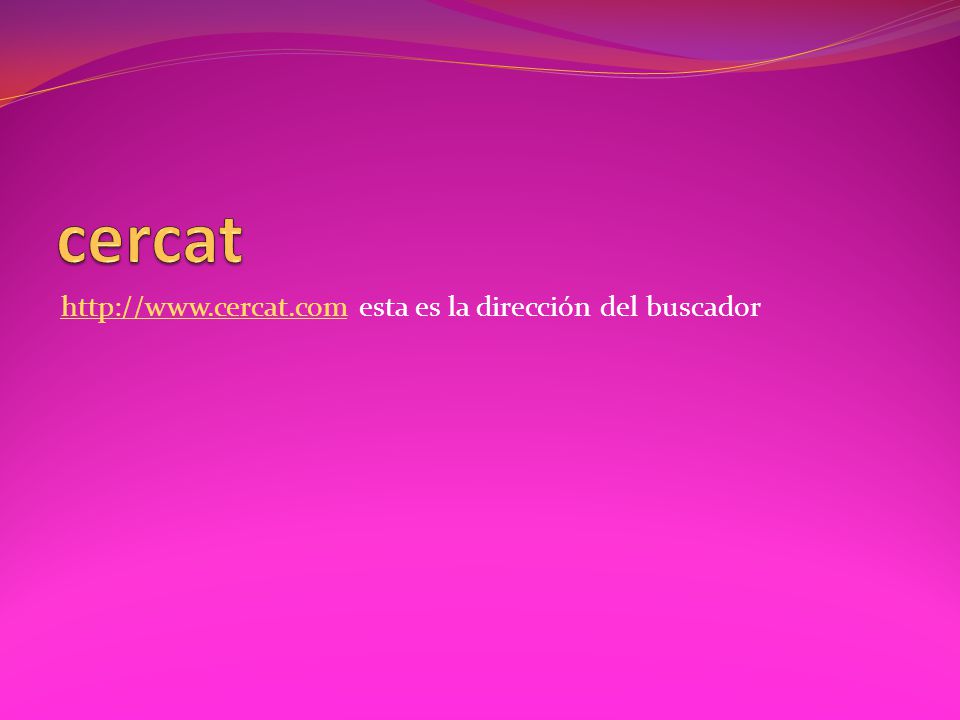 cercat

http://www.cercat.com esta es la dirección del buscador